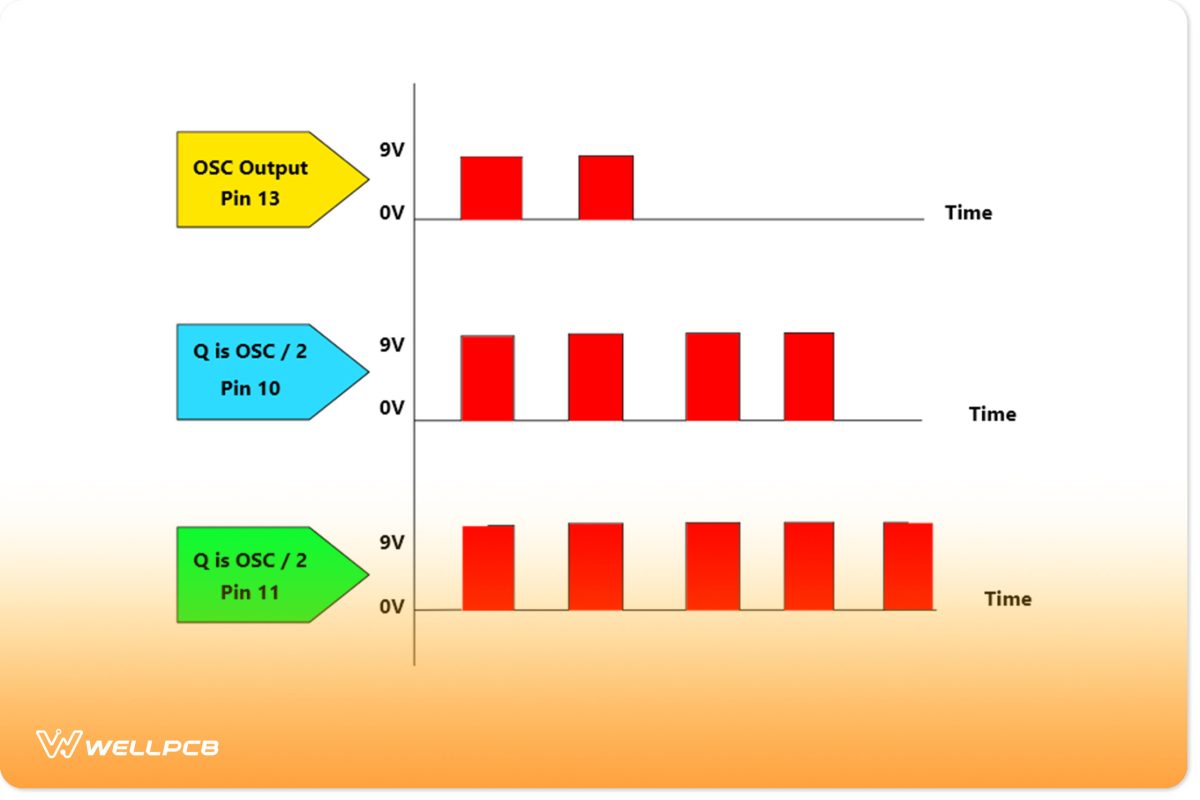 OSC Output
Pin 13

9V
0V
Time

Q is OSC / 2
Pin 10

9V
0V
Time

Q is OSC / 2
Pin 11

9V
0V
Time

WELLPCB